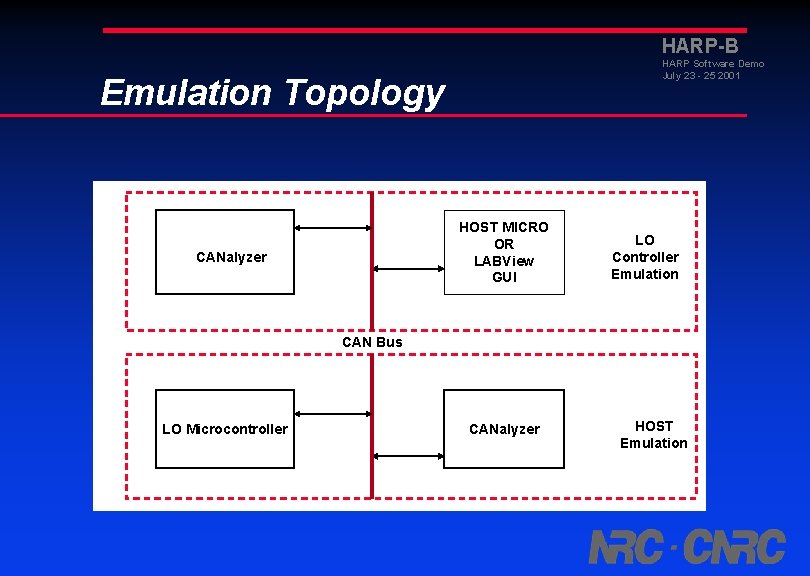 HARP-B
HARP Software Demo
July 23 - 25 2001

Emulation Topology

CANalyzer

HOST MICRO
OR
LABView
GUI

LO
Controller
Emulation

CAN Bus

LO Microcontroller

CANalyzer

HOST
Emulation

NRC · CNRC